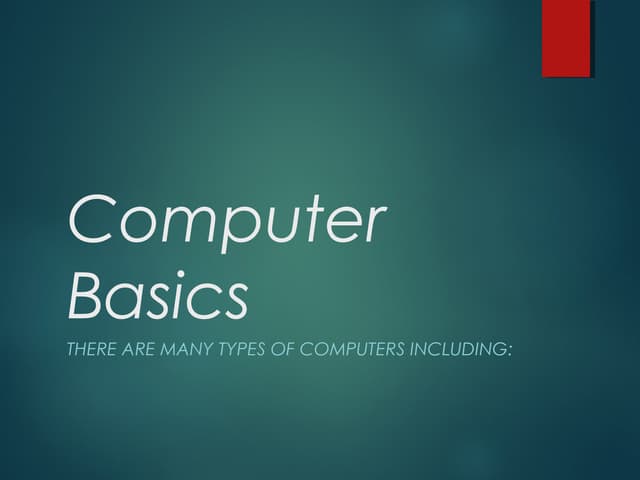 Computer Basics

THERE ARE MANY TYPES OF COMPUTERS INCLUDING: